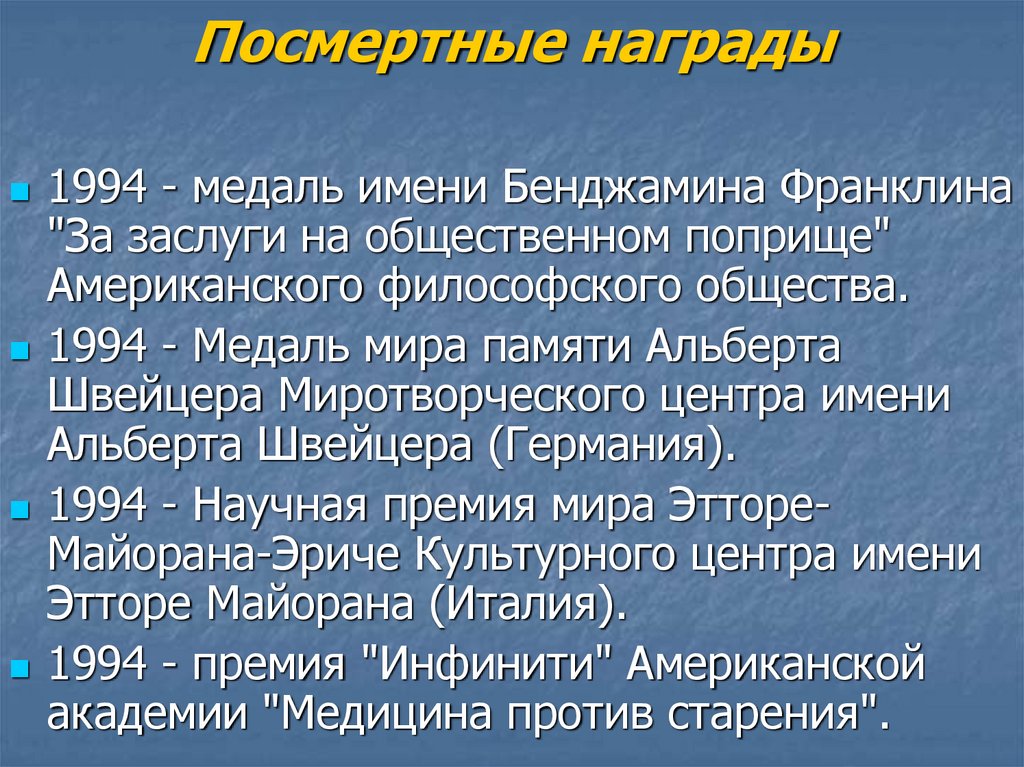 Посмертные награды

1994 - медаль имени Бенджамина Франклина "За заслуги на общественном поприще" Американского философского общества.

1994 - Медаль мира памяти Альберта Швейцера Миротворческого центра имени Альберта Швейцера (Германия).

1994 - Научная премия мира Этторе-Майорана-Эриче Культурного центра имени Этторе Майорана (Италия).

1994 - премия "Инфинити" Американской академии "Медицина против старения".